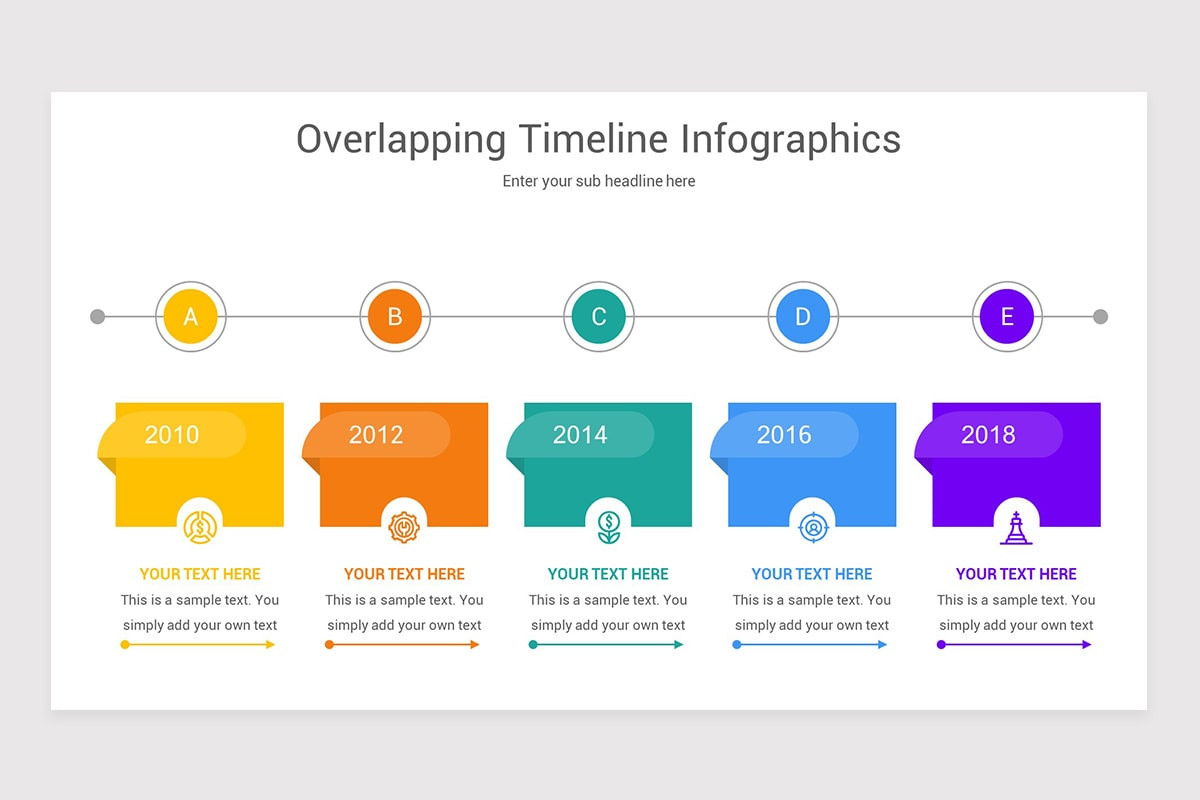 Overlapping Timeline Infographics

Enter your sub headline here

A

B

C

D

E

2010

YOUR TEXT HERE

This is a sample text. You simply add your own text

2012

YOUR TEXT HERE

This is a sample text. You simply add your own text

2014

YOUR TEXT HERE

This is a sample text. You simply add your own text

2016

YOUR TEXT HERE

This is a sample text. You simply add your own text

2018

YOUR TEXT HERE

This is a sample text. You simply add your own text